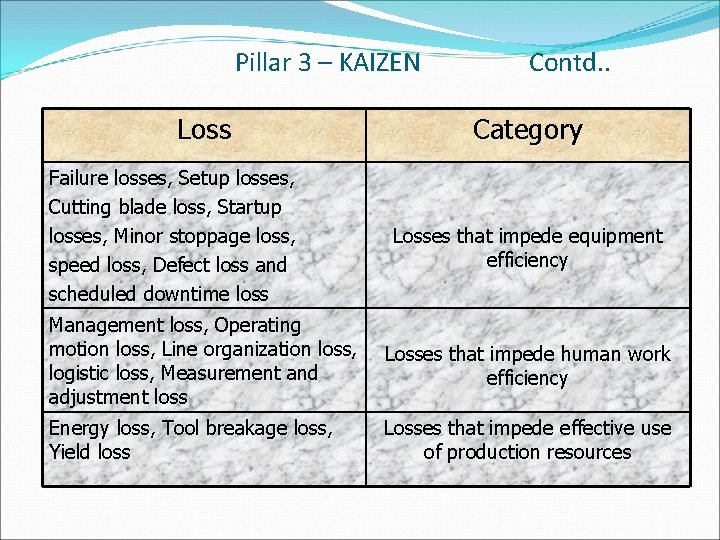 Pillar 3 – KAIZEN Contd..

| Loss | Category |
|---|---|
| Failure losses, Setup losses, Cutting blade loss, Startup losses, Minor stoppage loss, speed loss, Defect loss and scheduled downtime loss | Losses that impede equipment efficiency |
| Management loss, Operating motion loss, Line organization loss, logistic loss, Measurement and adjustment loss | Losses that impede human work efficiency |
| Energy loss, Tool breakage loss, Yield loss | Losses that impede effective use of production resources |